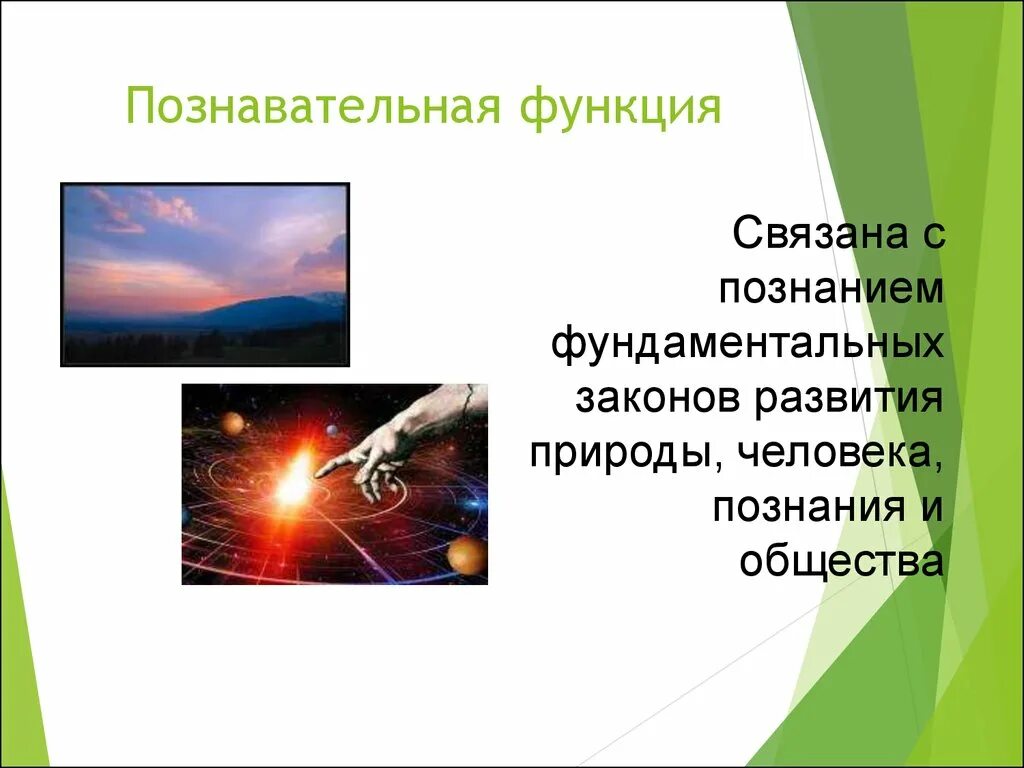 Познавательная функция

Связана с познанием фундаментальных законов развития природы, человека, познания и общества